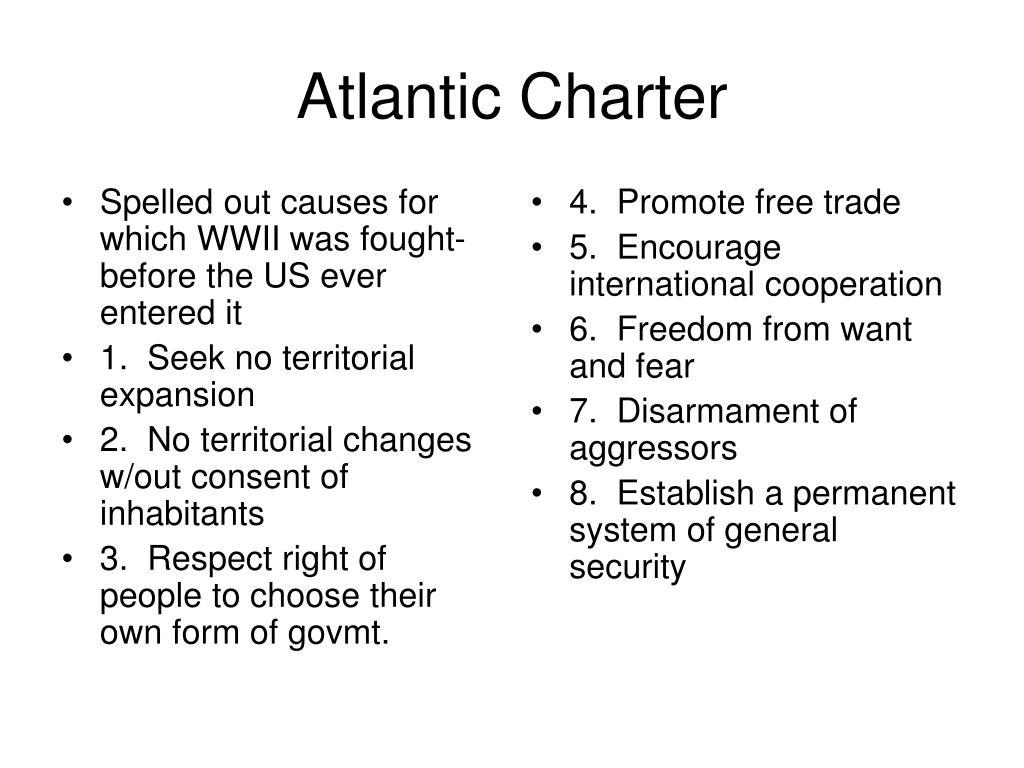 Atlantic Charter

• Spelled out causes for which WWII was fought- before the US ever entered it
• 1. Seek no territorial expansion
• 2. No territorial changes w/out consent of inhabitants
• 3. Respect right of people to choose their own form of govmt.

• 4. Promote free trade
• 5. Encourage international cooperation
• 6. Freedom from want and fear
• 7. Disarmament of aggressors
• 8. Establish a permanent system of general security